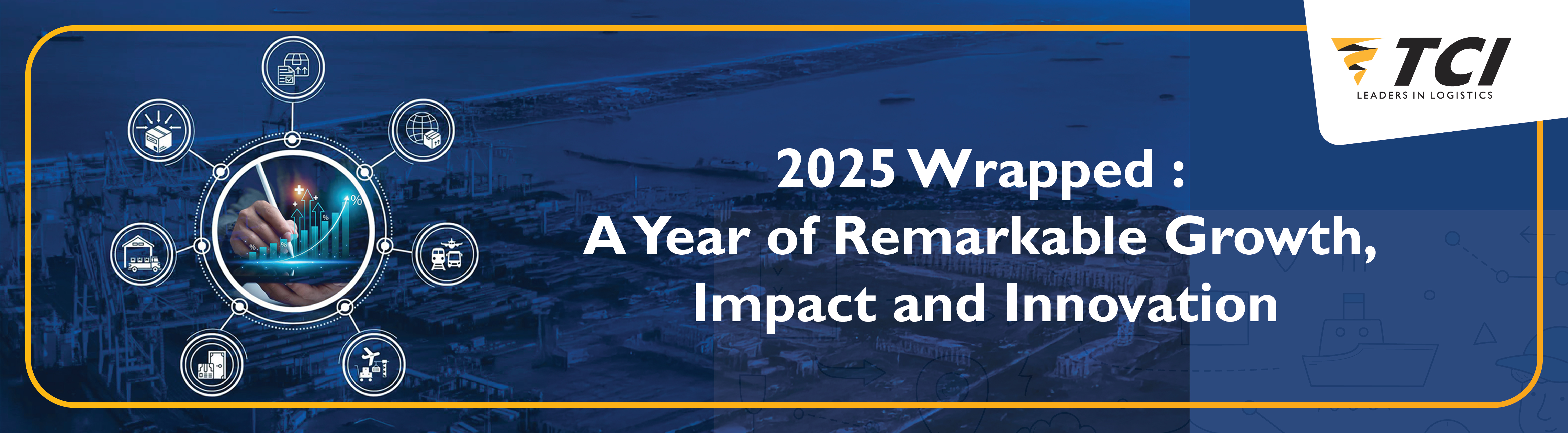 TCI
LEADERS IN LOGISTICS

2025 Wrapped :
A Year of Remarkable Growth, Impact and Innovation